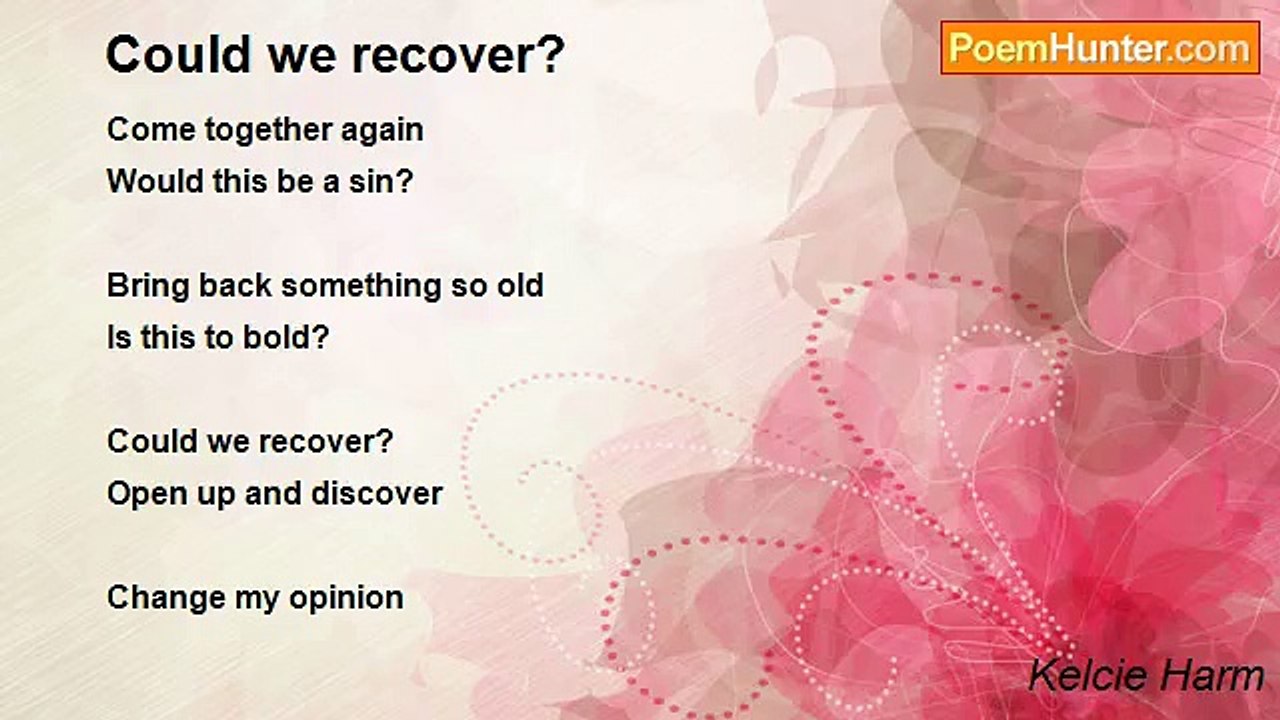 Could we recover?

PoemHunter.com

Come together again
Would this be a sin?

Bring back something so old
Is this to bold?

Could we recover?
Open up and discover

Change my opinion

Kelcie Harm